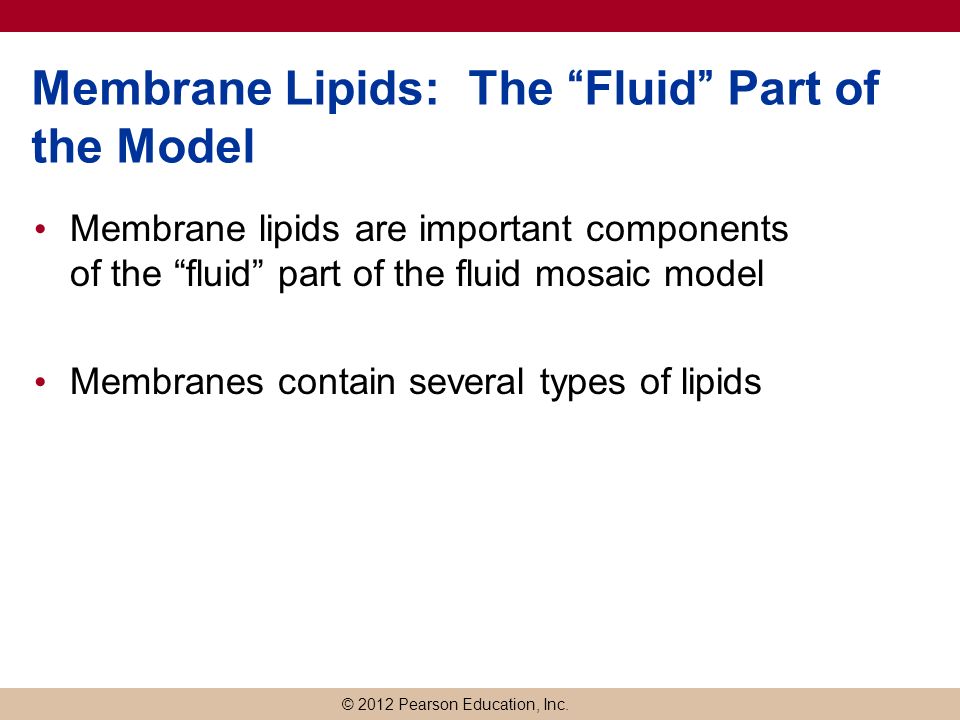 Membrane Lipids:  The “Fluid” Part of the Model

• Membrane lipids are important components of the “fluid” part of the fluid mosaic model

• Membranes contain several types of lipids

© 2012 Pearson Education, Inc.